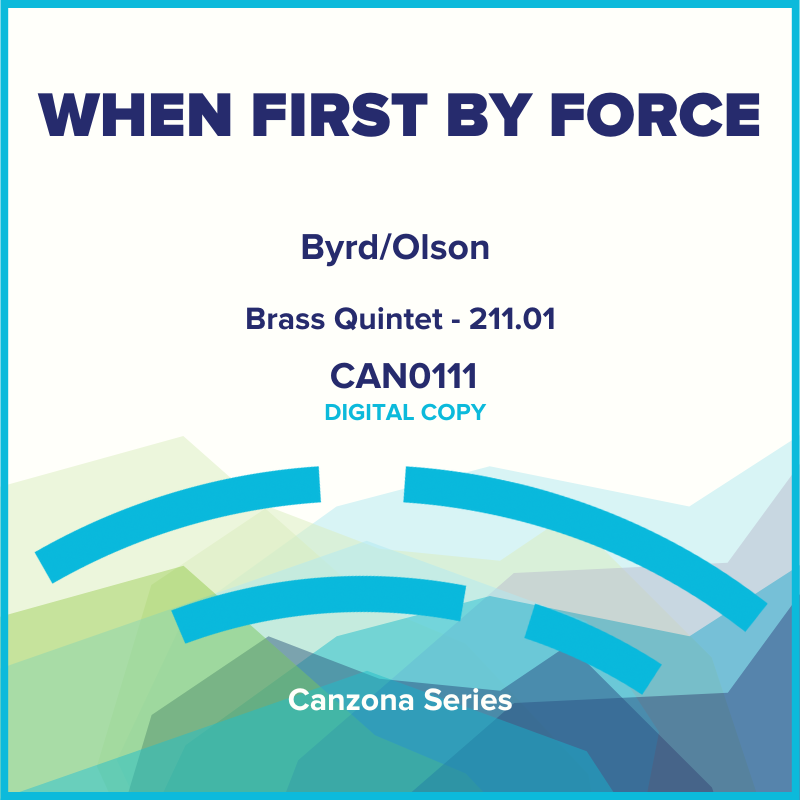 WHEN FIRST BY FORCE

Byrd/Olson

Brass Quintet - 211.01

CAN0111

DIGITAL COPY

Canzona Series